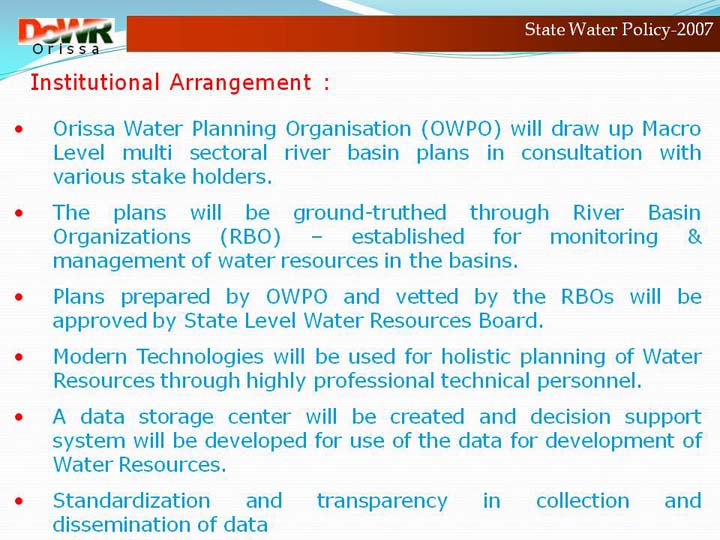 DoWR
Orissa

State Water Policy-2007

Institutional Arrangement :

• Orissa Water Planning Organisation (OWPO) will draw up Macro Level multi sectoral river basin plans in consultation with various stake holders.

• The plans will be ground-truthed through River Basin Organizations (RBO) – established for monitoring & management of water resources in the basins.

• Plans prepared by OWPO and vetted by the RBOs will be approved by State Level Water Resources Board.

• Modern Technologies will be used for holistic planning of Water Resources through highly professional technical personnel.

• A data storage center will be created and decision support system will be developed for use of the data for development of Water Resources.

• Standardization and transparency in collection and dissemination of data